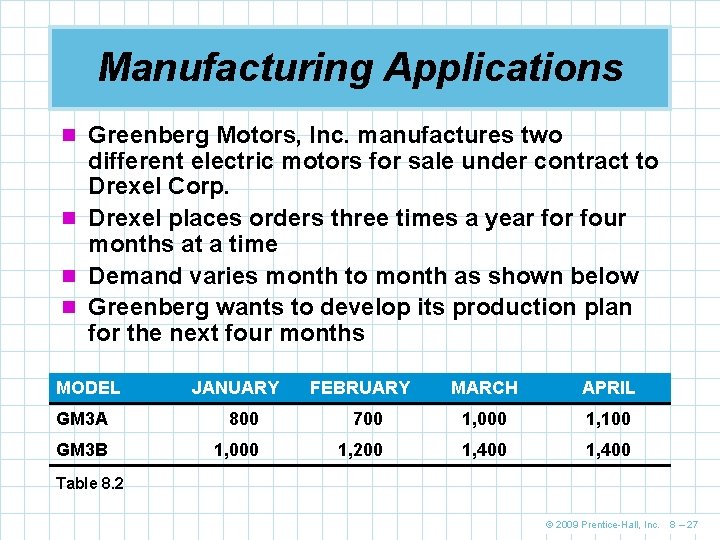 Manufacturing Applications

Greenberg Motors, Inc. manufactures two different electric motors for sale under contract to Drexel Corp.

Drexel places orders three times a year for four months at a time

Demand varies month to month as shown below

Greenberg wants to develop its production plan for the next four months

| MODEL | JANUARY | FEBRUARY | MARCH | APRIL |
|---|---|---|---|---|
| GM3A | 800 | 700 | 1,000 | 1,100 |
| GM3B | 1,000 | 1,200 | 1,400 | 1,400 |

Table 8.2

© 2009 Prentice-Hall, Inc. 8 – 27